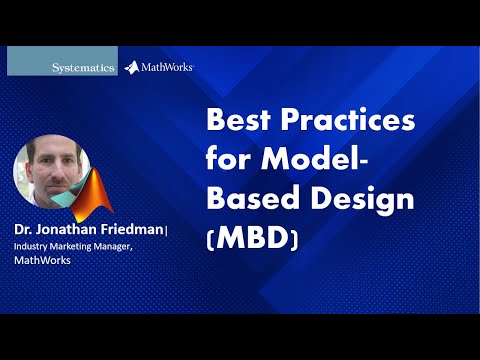 Systematics MathWorks

Best Practices for Model-Based Design (MBD)

Dr. Jonathan Friedman|
Industry Marketing Manager, MathWorks